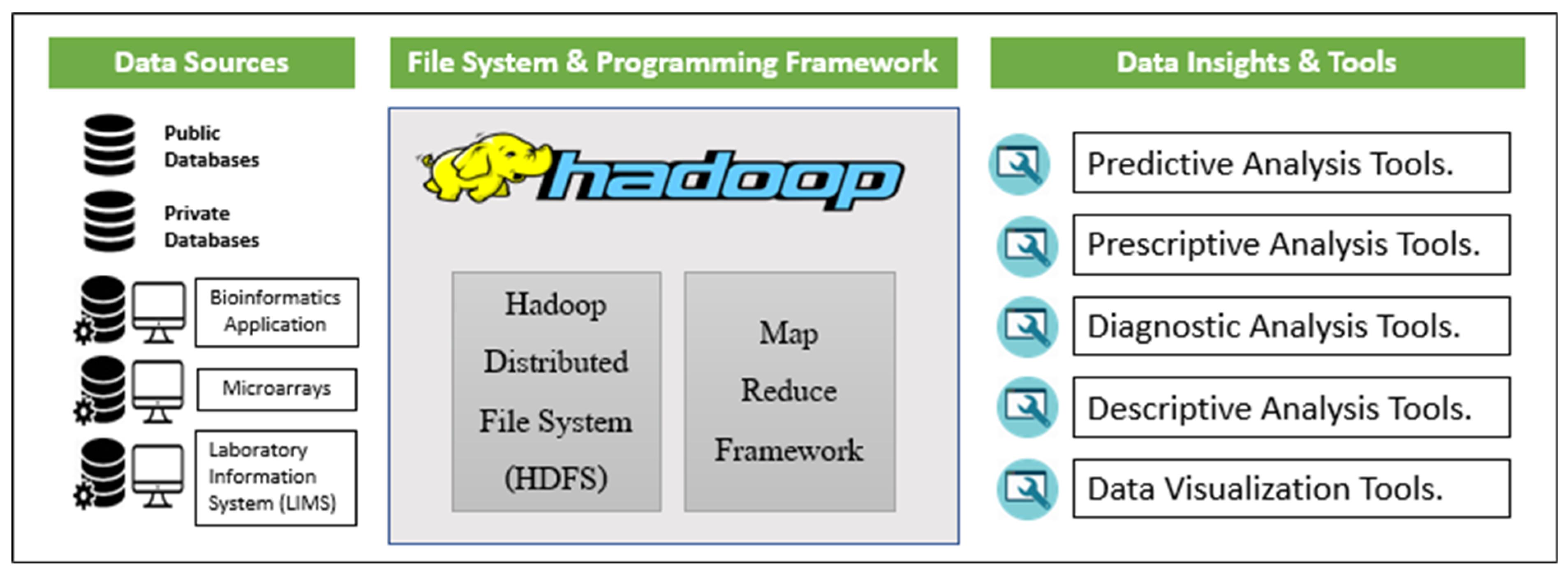 Data Sources

Public Databases

Private Databases

Bioinformatics Application

Microarrays

Laboratory Information System (LIMS)

File System & Programming Framework

hadoop

Hadoop Distributed File System (HDFS)

Map Reduce Framework

Data Insights & Tools

Predictive Analysis Tools.

Prescriptive Analysis Tools.

Diagnostic Analysis Tools.

Descriptive Analysis Tools.

Data Visualization Tools.